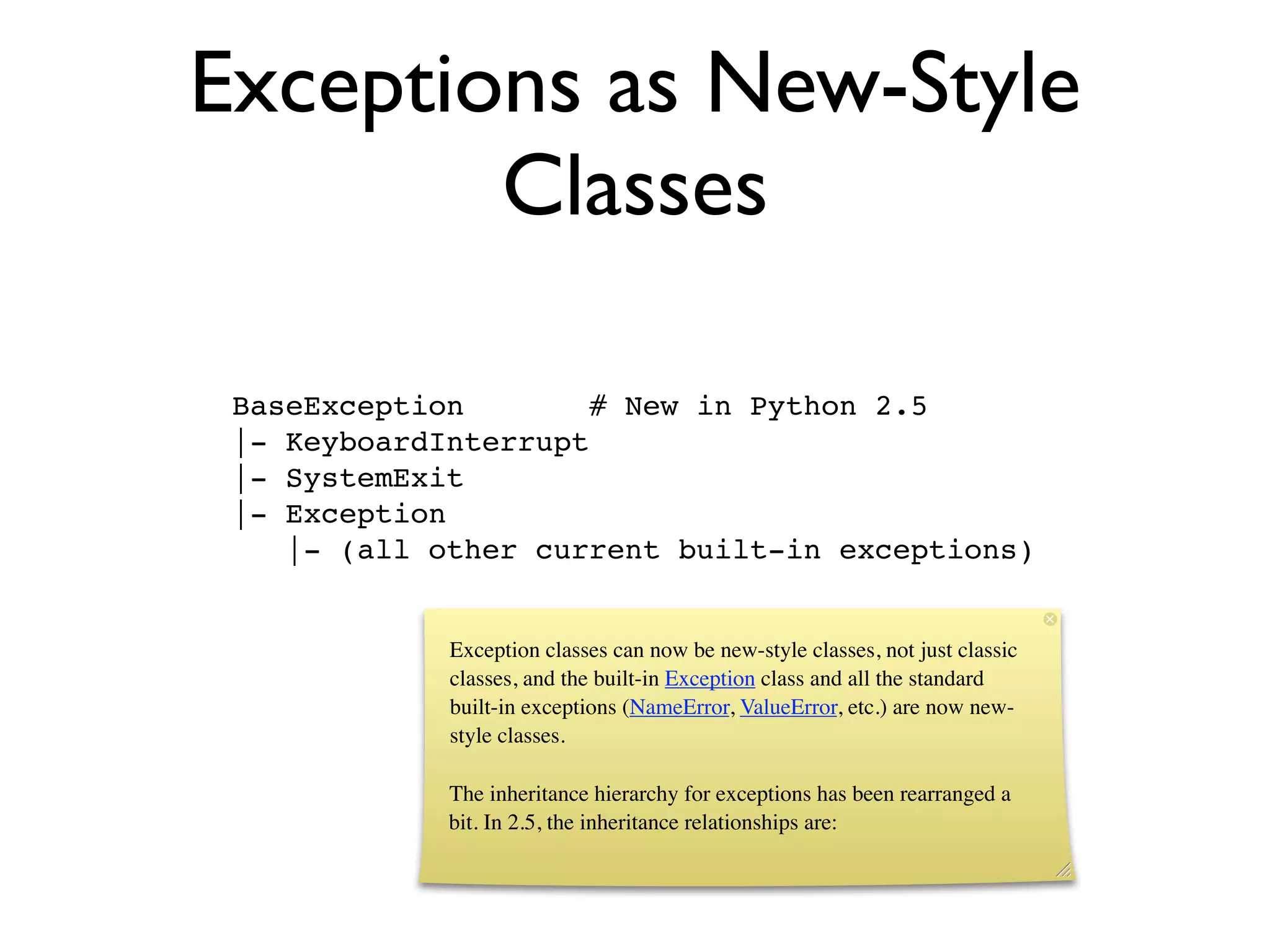 Exceptions as New-Style Classes

BaseException # New in Python 2.5
|- KeyboardInterrupt
|- SystemExit
|- Exception
   |- (all other current built-in exceptions)

Exception classes can now be new-style classes, not just classic classes, and the built-in Exception class and all the standard built-in exceptions (NameError, ValueError, etc.) are now new-style classes.

The inheritance hierarchy for exceptions has been rearranged a bit. In 2.5, the inheritance relationships are: